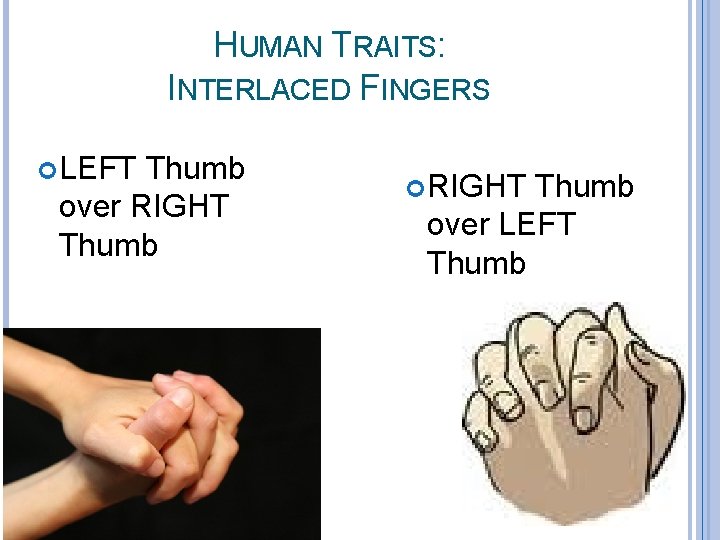 HUMAN TRAITS:
INTERLACED FINGERS

LEFT Thumb over RIGHT Thumb

RIGHT Thumb over LEFT Thumb